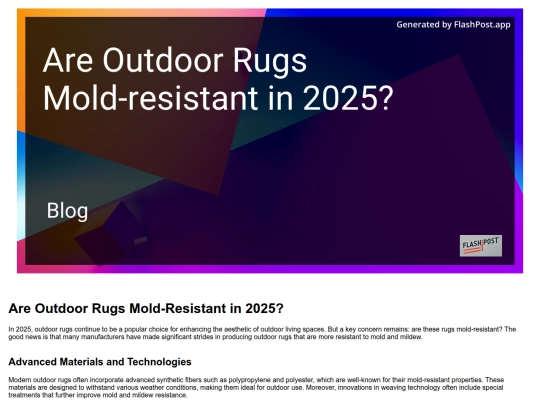 Generated by FlashPost.app

Are Outdoor Rugs Mold-resistant in 2025?

Blog

FLASH POST

Are Outdoor Rugs Mold-Resistant in 2025?

In 2025, outdoor rugs continue to be a popular choice for enhancing the aesthetic of outdoor living spaces. But a key concern remains: are these rugs mold-resistant? The good news is that many manufacturers have made significant strides in producing outdoor rugs that are more resistant to mold and mildew.

Advanced Materials and Technologies

Modern outdoor rugs often incorporate advanced synthetic fibers such as polypropylene and polyester, which are well-known for their mold-resistant properties. These materials are designed to withstand various weather conditions, making them ideal for outdoor use. Moreover, innovations in weaving technology often include special treatments that further improve mold and mildew resistance.